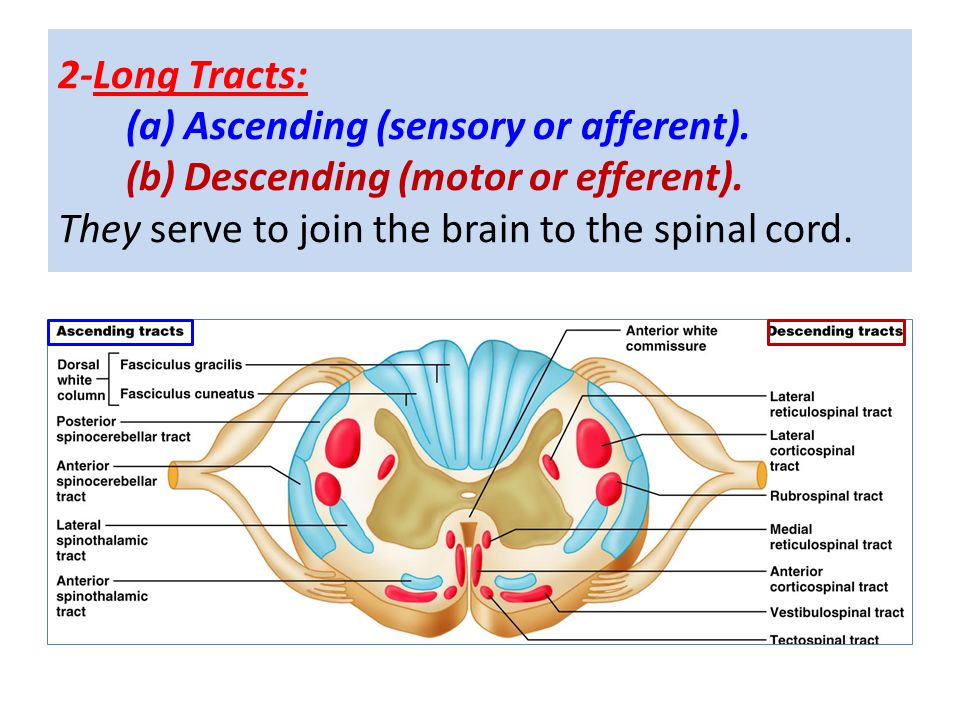 2-Long Tracts:
(a) Ascending (sensory or afferent).
(b) Descending (motor or efferent).
They serve to join the brain to the spinal cord.

Ascending tracts
Dorsal white column
Fasciculus gracilis
Fasciculus cuneatus
Posterior spinocerebellar tract
Anterior spinocerebellar tract
Lateral spinothalamic tract
Anterior spinothalamic tract

Anterior white commissure

Descending tracts
Lateral reticulospinal tract
Lateral corticospinal tract
Rubrospinal tract
Medial reticulospinal tract
Anterior corticospinal tract
Vestibulospinal tract
Tectospinal tract